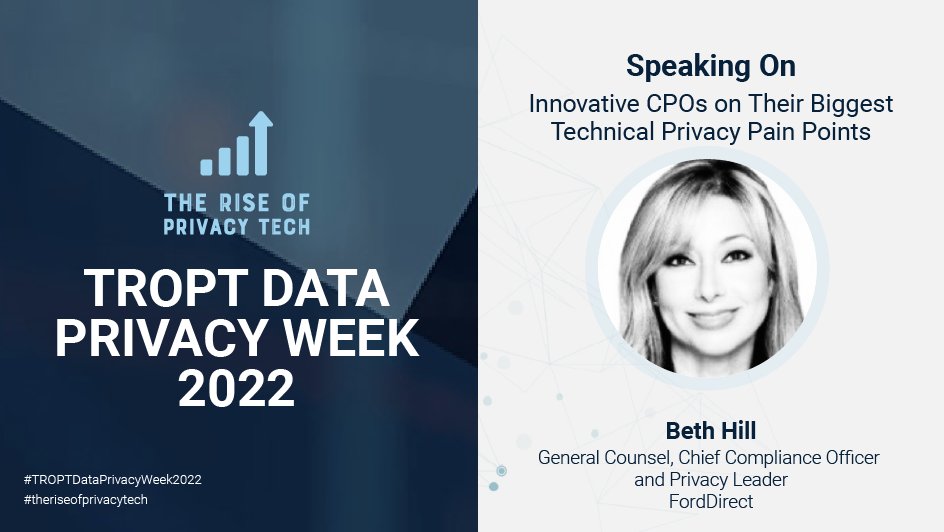 THE RISE OF PRIVACY TECH

TROPT DATA PRIVACY WEEK 2022

#TROPTDataPrivacyWeek2022
#theriseofprivacytech

Speaking On

Innovative CPOs on Their Biggest Technical Privacy Pain Points

Beth Hill

General Counsel, Chief Compliance Officer and Privacy Leader
FordDirect